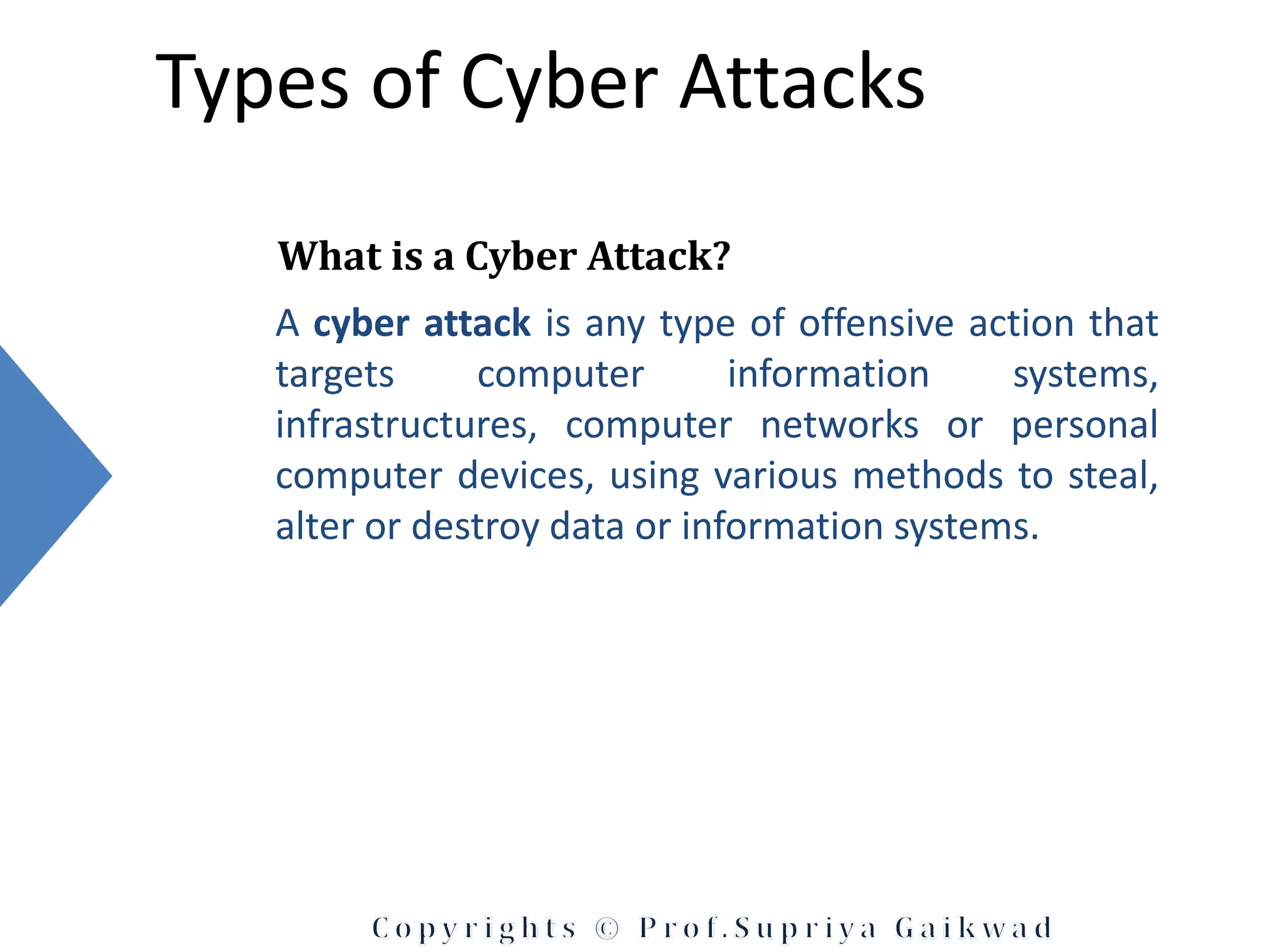 Types of Cyber Attacks

What is a Cyber Attack?

A cyber attack is any type of offensive action that targets computer information systems, infrastructures, computer networks or personal computer devices, using various methods to steal, alter or destroy data or information systems.

Copyrights © Prof.Supriya Gaikwad